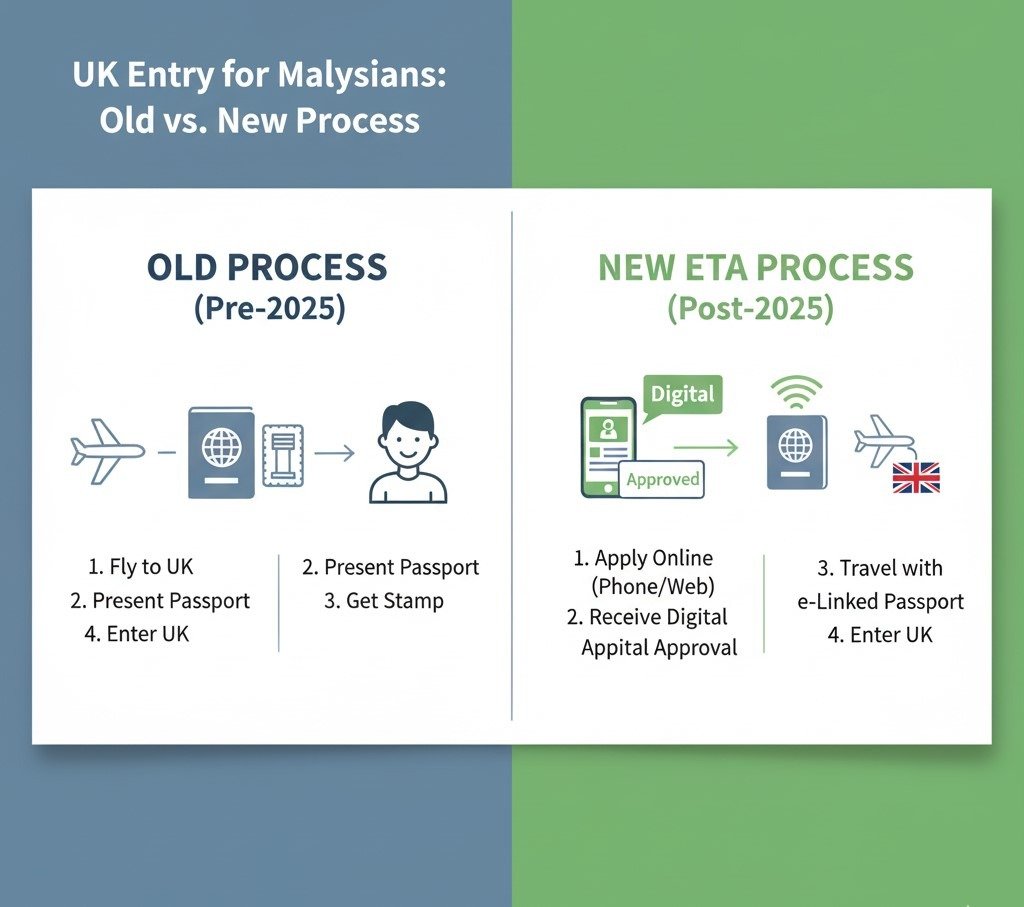 UK Entry for Malysians: Old vs. New Process

OLD PROCESS
(Pre-2025)

1. Fly to UK
2. Present Passport
4. Enter UK

2. Present Passport
3. Get Stamp

NEW ETA PROCESS
(Post-2025)

Digital

Approved

1. Apply Online (Phone/Web)
2. Receive Digital Appital Approval

3. Travel with e-Linked Passport
4. Enter UK